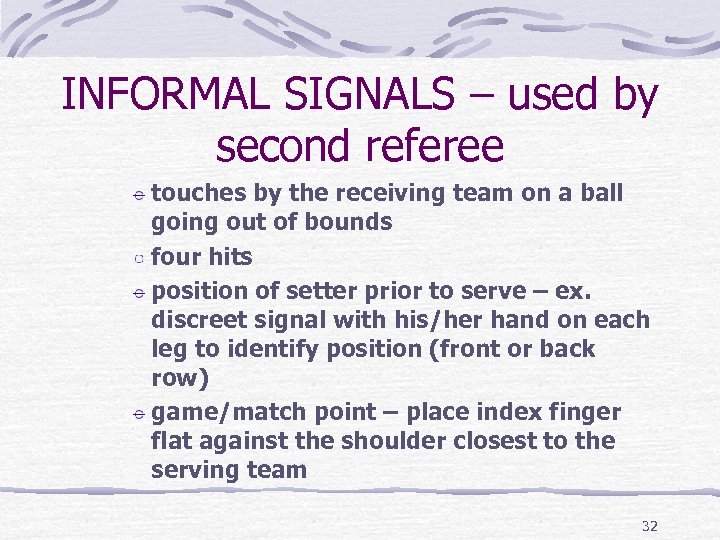 INFORMAL SIGNALS – used by second referee

touches by the receiving team on a ball going out of bounds

four hits

position of setter prior to serve – ex. discreet signal with his/her hand on each leg to identify position (front or back row)

game/match point – place index finger flat against the shoulder closest to the serving team

32